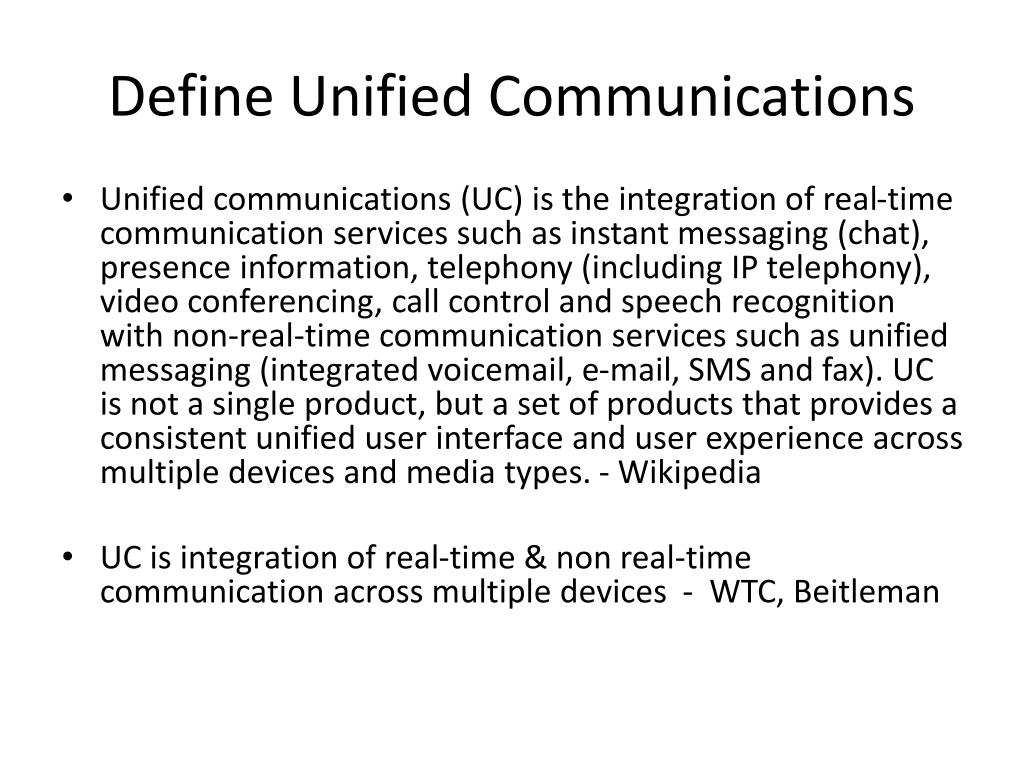 Define Unified Communications

• Unified communications (UC) is the integration of real-time communication services such as instant messaging (chat), presence information, telephony (including IP telephony), video conferencing, call control and speech recognition with non-real-time communication services such as unified messaging (integrated voicemail, e-mail, SMS and fax). UC is not a single product, but a set of products that provides a consistent unified user interface and user experience across multiple devices and media types. - Wikipedia

• UC is integration of real-time & non real-time communication across multiple devices - WTC, Beitleman